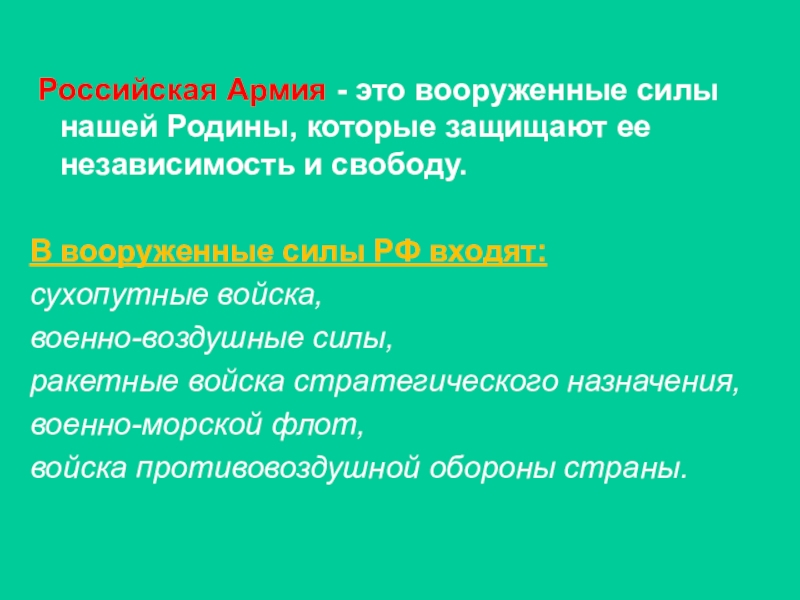 Российская Армия - это вооруженные силы нашей Родины, которые защищают ее независимость и свободу.

В вооруженные силы РФ входят:
сухопутные войска,
военно-воздушные силы,
ракетные войска стратегического назначения,
военно-морской флот,
войска противовоздушной обороны страны.